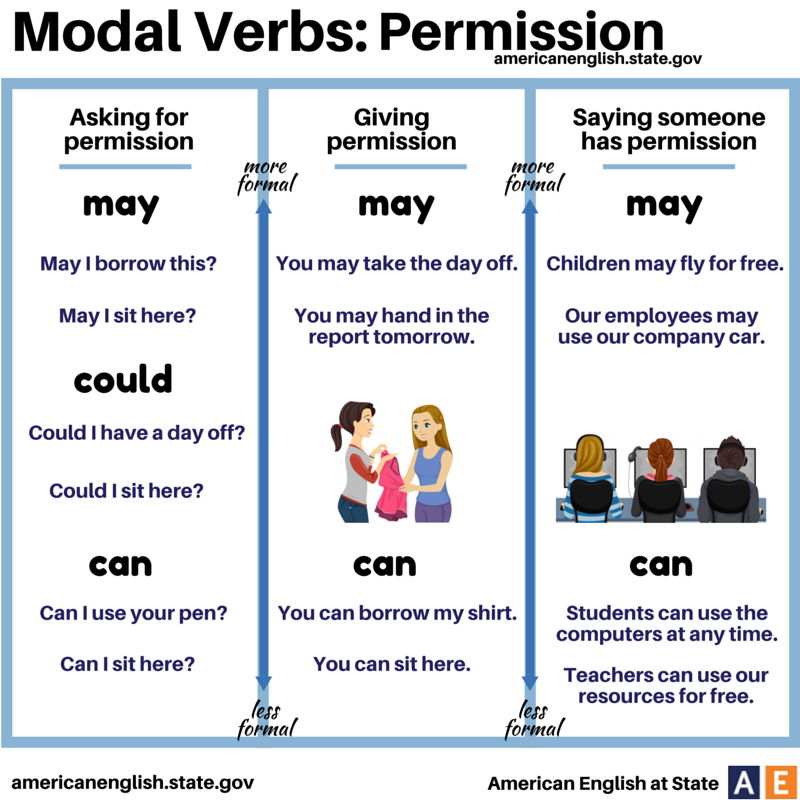 Modal Verbs: Permission
americanenglish.state.gov

Asking for permission

may

May I borrow this?

May I sit here?

could

Could I have a day off?

Could I sit here?

can

Can I use your pen?

Can I sit here?

more formal

less formal

Giving permission

may

You may take the day off.

You may hand in the report tomorrow.

can

You can borrow my shirt.

You can sit here.

more formal

less formal

Saying someone has permission

may

Children may fly for free.

Our employees may use our company car.

can

Students can use the computers at any time.

Teachers can use our resources for free.

americanenglish.state.gov

American English at State AE